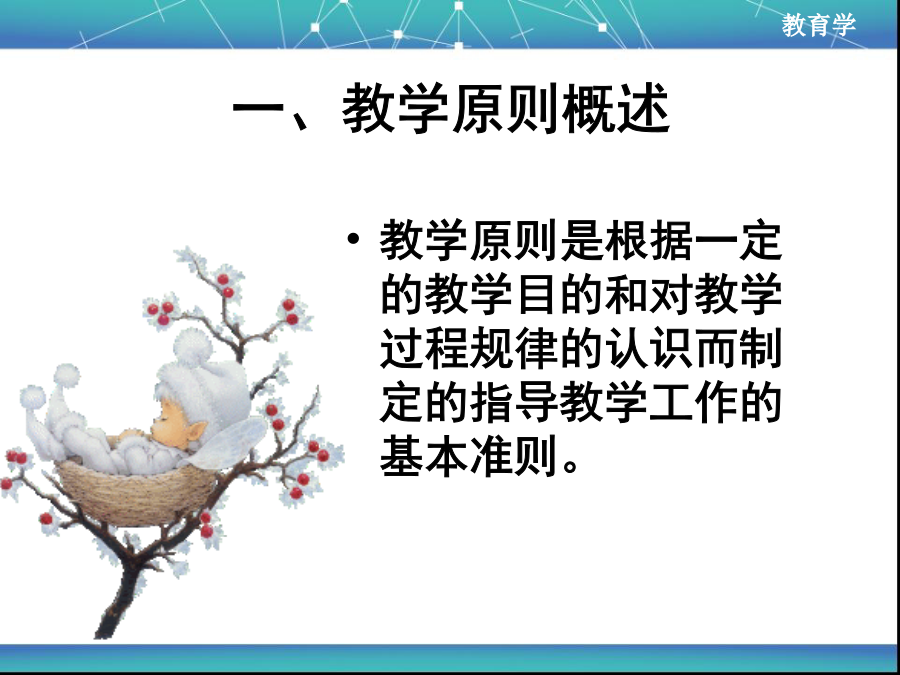 教育学

一、教学原则概述

• 教学原则是根据一定的教学目的和对教学过程规律的认识而制定的指导教学工作的基本准则。